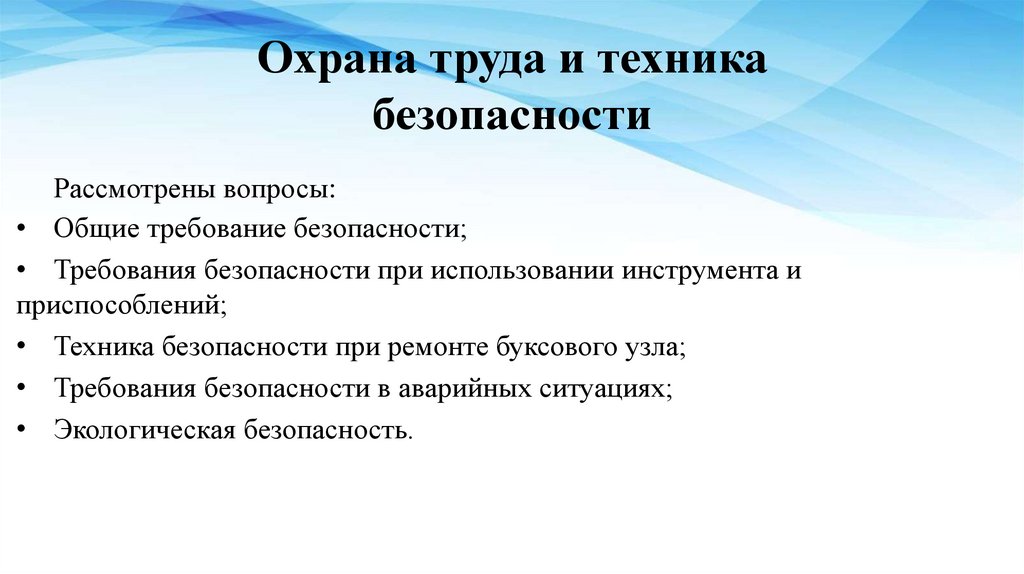 Охрана труда и техника безопасности

Рассмотрены вопросы:

• Общие требование безопасности;
• Требования безопасности при использовании инструмента и приспособлений;
• Техника безопасности при ремонте буксового узла;
• Требования безопасности в аварийных ситуациях;
• Экологическая безопасность.